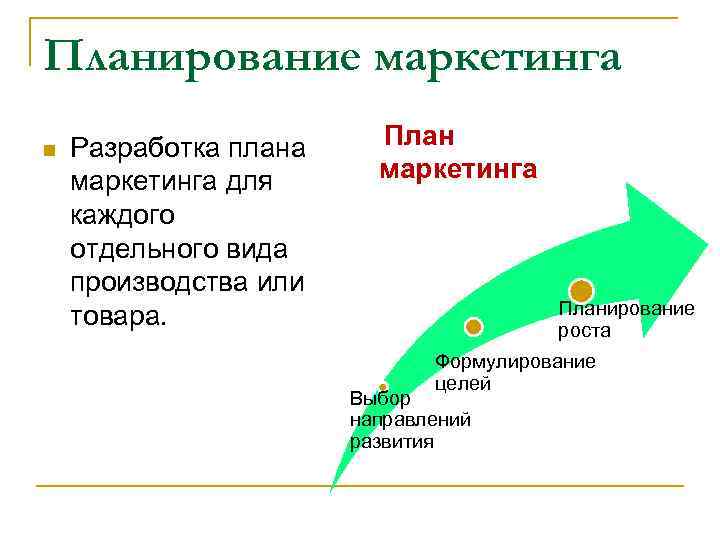 Планирование маркетинга

Разработка плана маркетинга для каждого отдельного вида производства или товара.

План маркетинга

Выбор направлений развития

Формулирование целей

Планирование роста